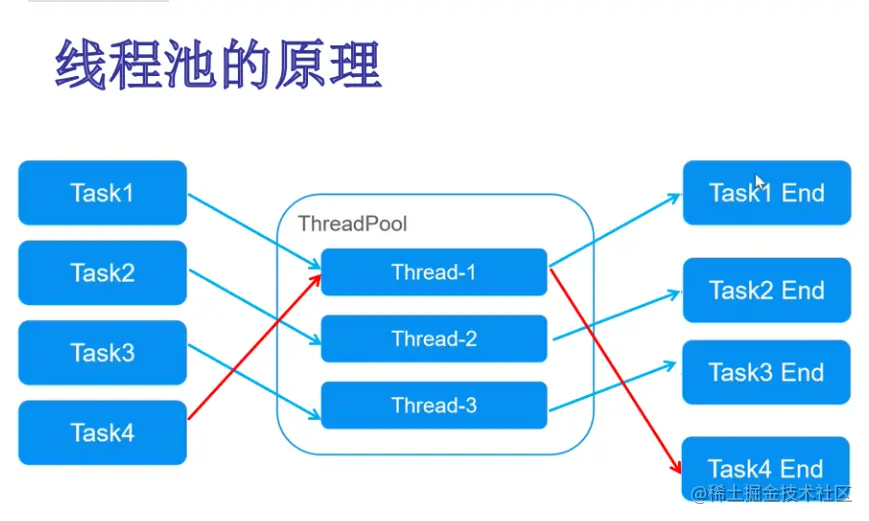 线程池的原理

Task1

Task2

Task3

Task4

ThreadPool

Thread-1

Thread-2

Thread-3

Task1 End

Task2 End

Task3 End

Task4 End

@稀土掘金技术社区